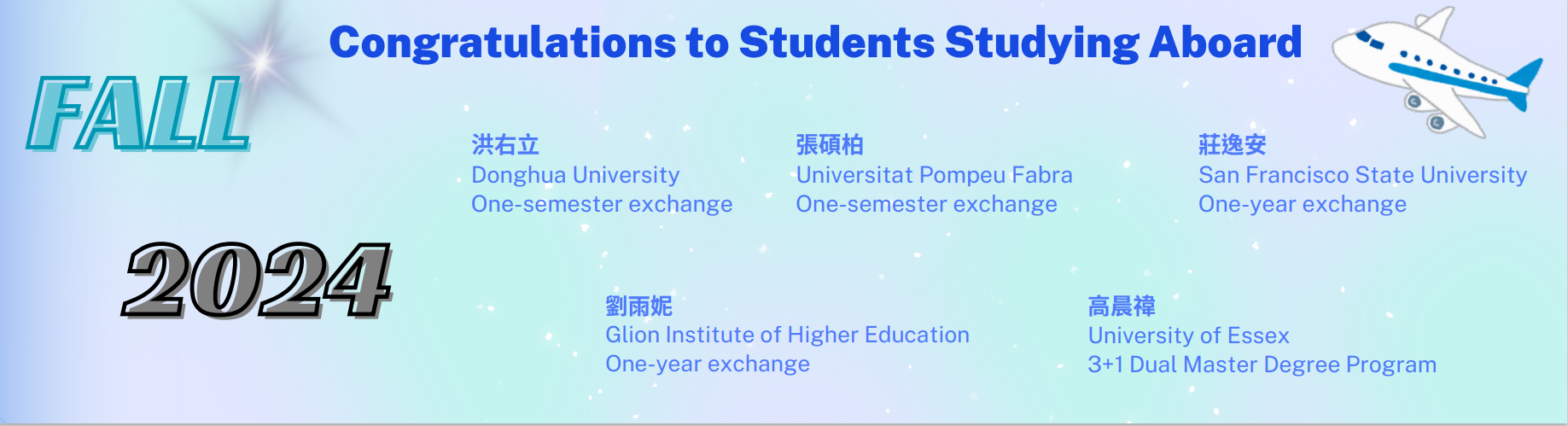 Congratulations to Students Studying Aboard

FALL

2024

洪右立
Donghua University
One-semester exchange

張碩柏
Universitat Pompeu Fabra
One-semester exchange

莊逸安
San Francisco State University
One-year exchange

劉雨妮
Glion Institute of Higher Education
One-year exchange

高晨禕
University of Essex
3+1 Dual Master Degree Program